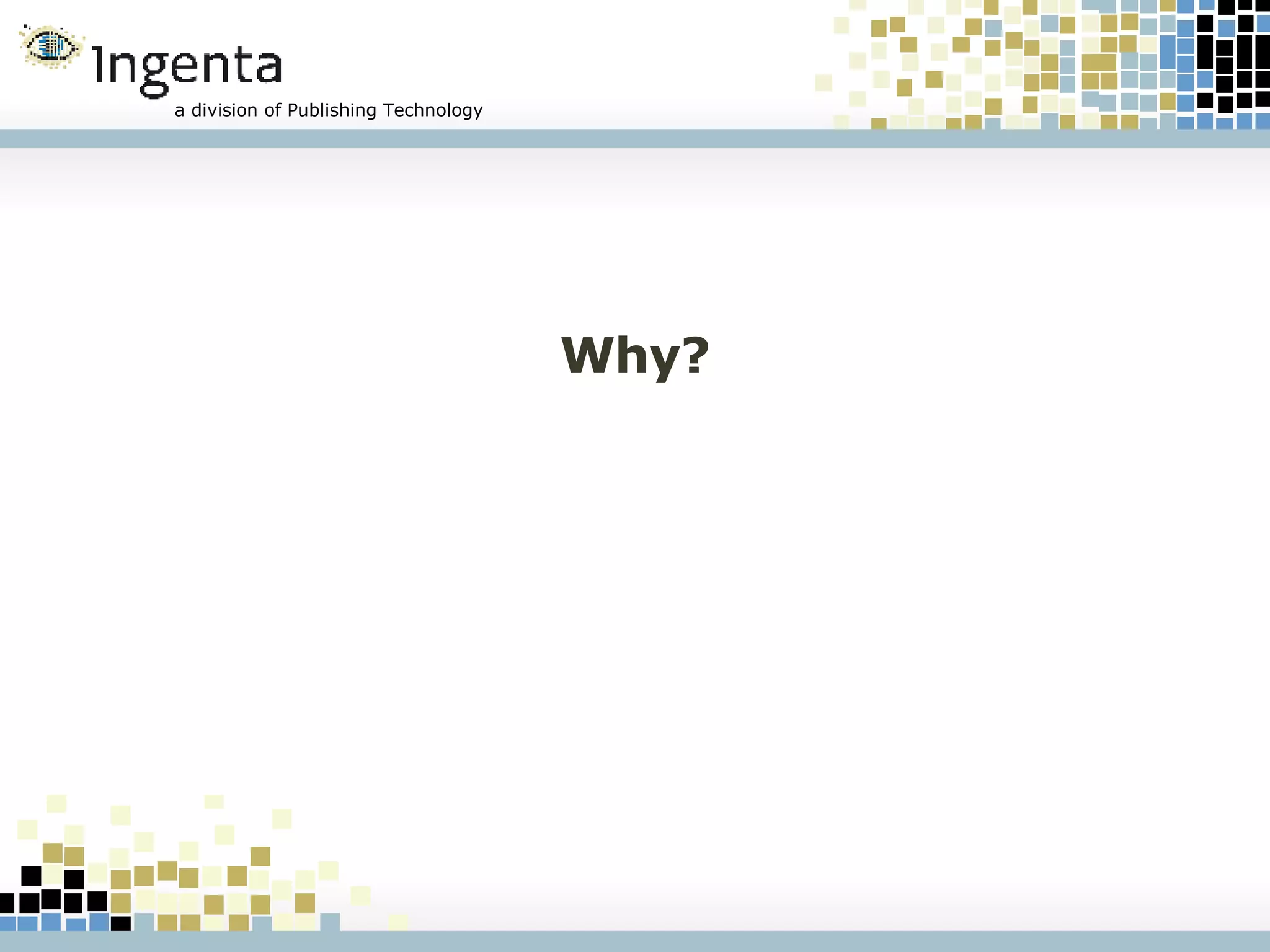 Ingenta
a division of Publishing Technology

Why?